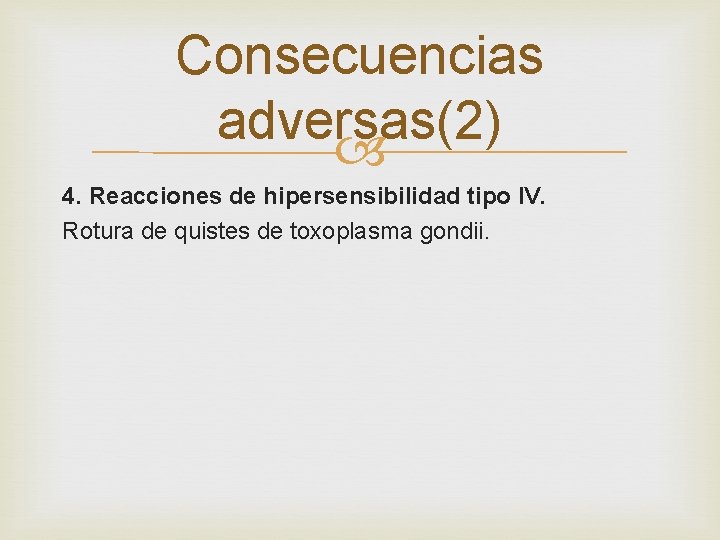 Consecuencias adversas(2)

4. Reacciones de hipersensibilidad tipo IV.
Rotura de quistes de toxoplasma gondii.